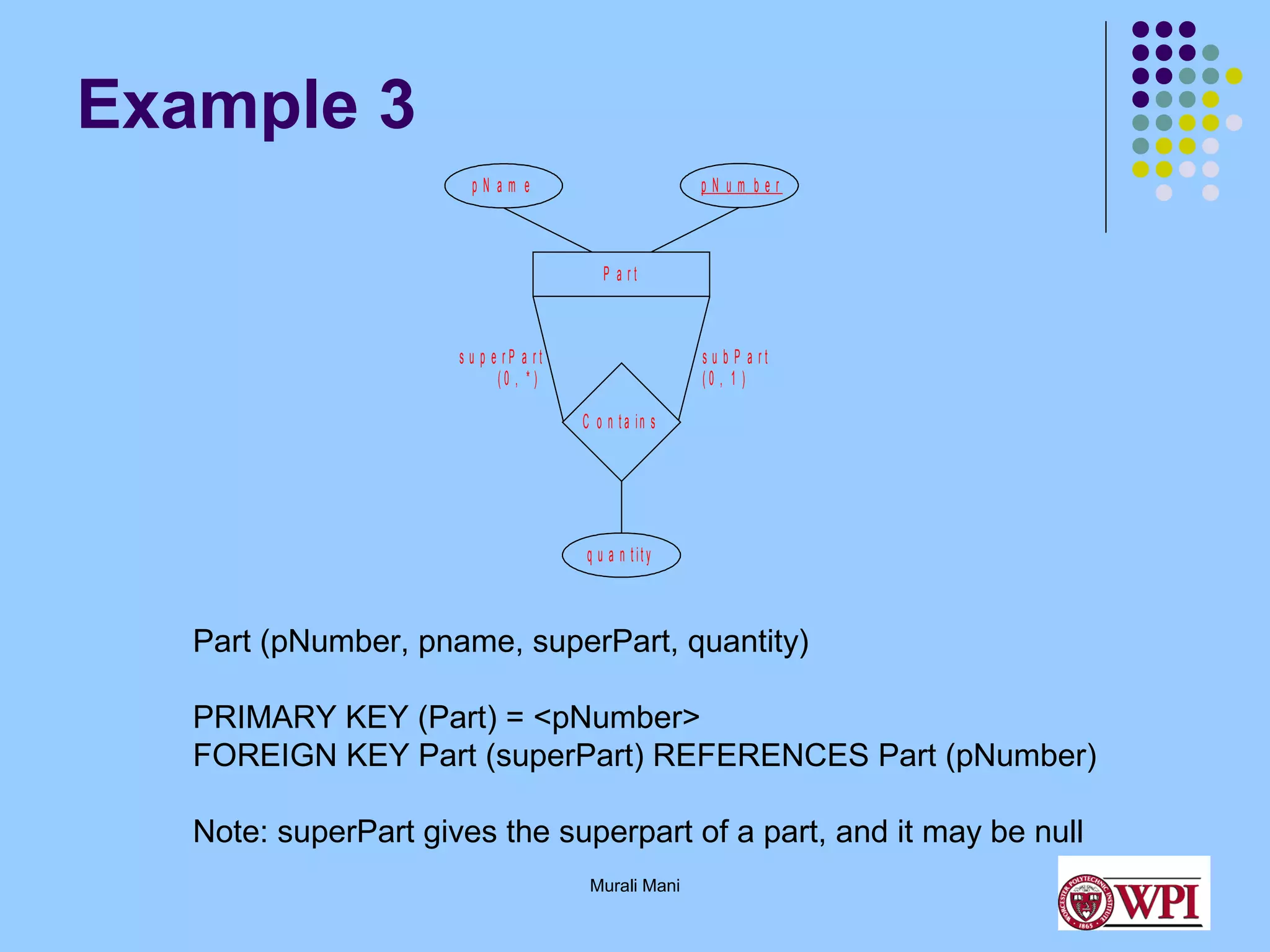 Example 3

pName

pNumber

Part

superPart (0, *)

subPart (0, 1)

Contains

quantity

Part (pNumber, pname, superPart, quantity)

PRIMARY KEY (Part) = <pNumber>
FOREIGN KEY Part (superPart) REFERENCES Part (pNumber)

Note: superPart gives the superpart of a part, and it may be null

Murali Mani

WORCESTER POLYTECHNIC INSTITUTE 1865 WPI